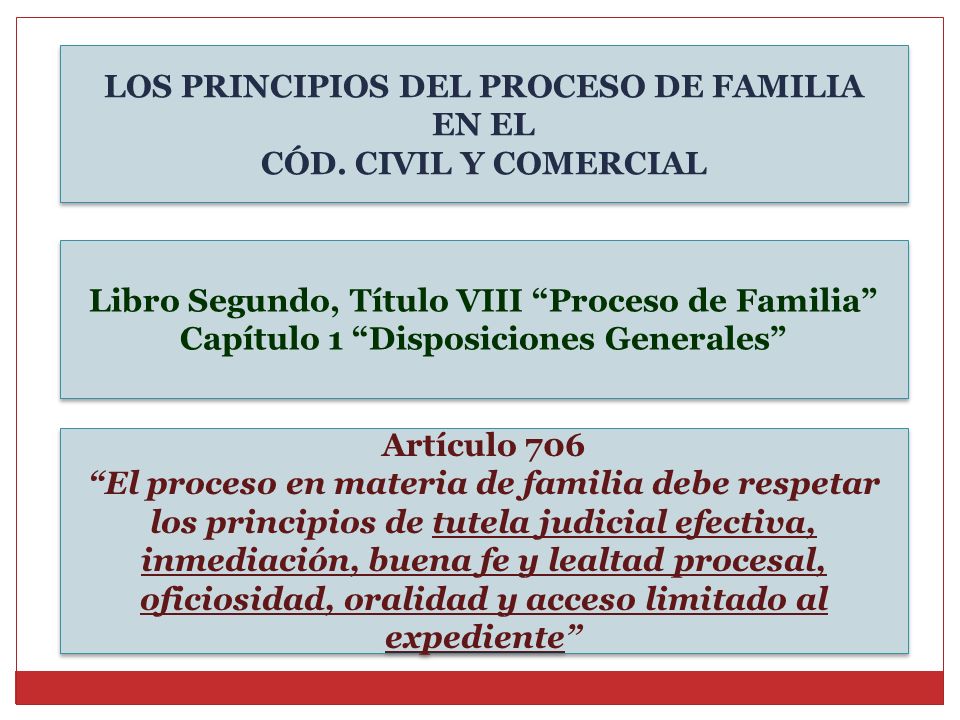 LOS PRINCIPIOS DEL PROCESO DE FAMILIA EN EL CÓD. CIVIL Y COMERCIAL

Libro Segundo, Título VIII “Proceso de Familia” Capítulo 1 “Disposiciones Generales”

Artículo 706
“El proceso en materia de familia debe respetar los principios de tutela judicial efectiva, inmediación, buena fe y lealtad procesal, oficiosidad, oralidad y acceso limitado al expediente”